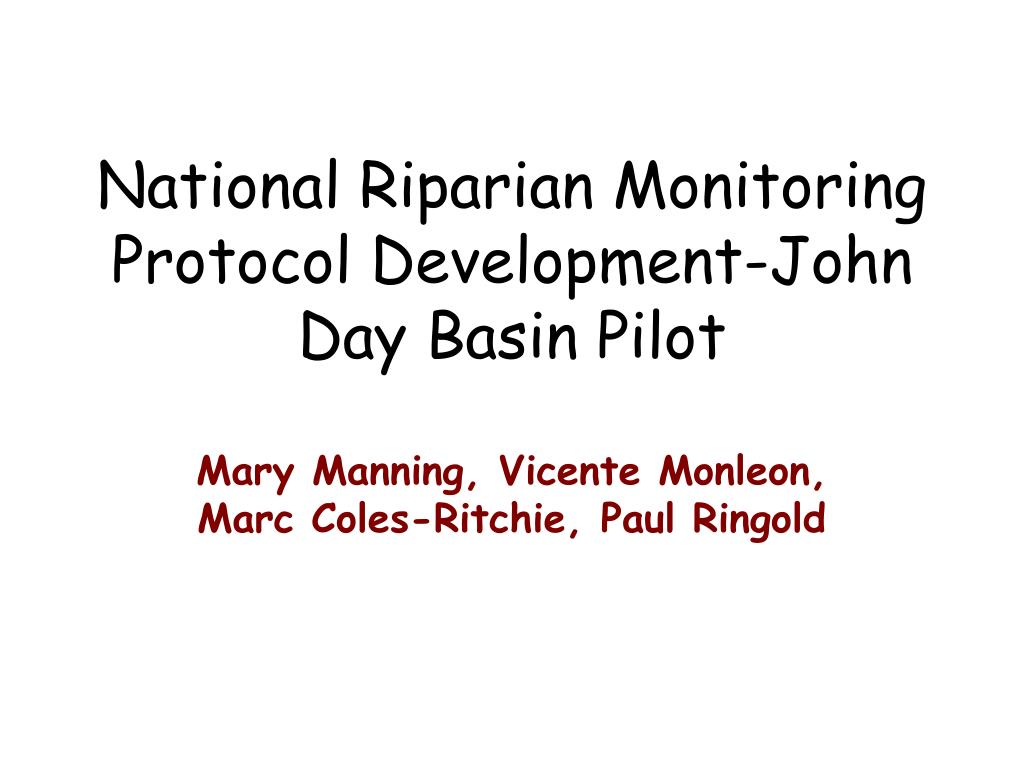 National Riparian Monitoring Protocol Development-John Day Basin Pilot

Mary Manning, Vicente Monleon, Marc Coles-Ritchie, Paul Ringold